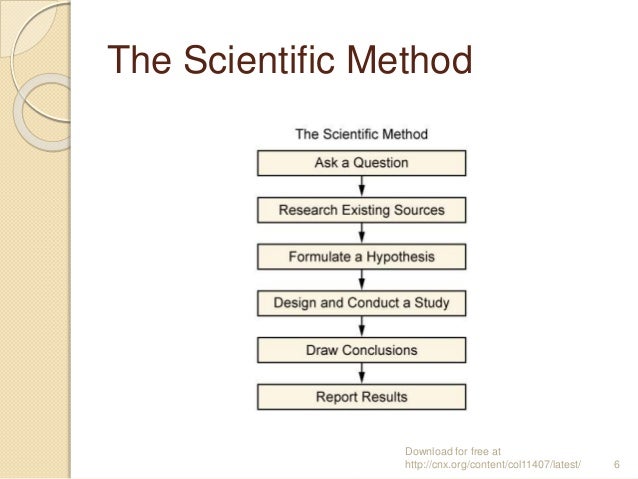 The Scientific Method

The Scientific Method

Ask a Question

Research Existing Sources

Formulate a Hypothesis

Design and Conduct a Study

Draw Conclusions

Report Results

Download for free at http://cnx.org/content/col11407/latest/

6